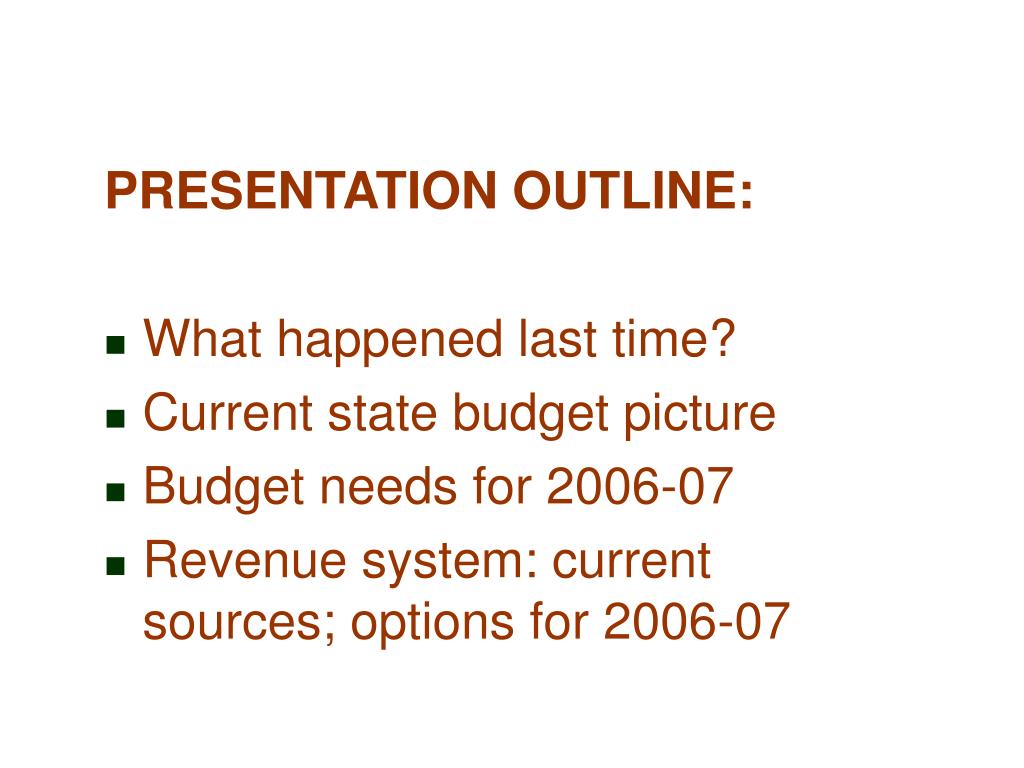 PRESENTATION OUTLINE:

- What happened last time?
- Current state budget picture
- Budget needs for 2006-07
- Revenue system: current sources; options for 2006-07